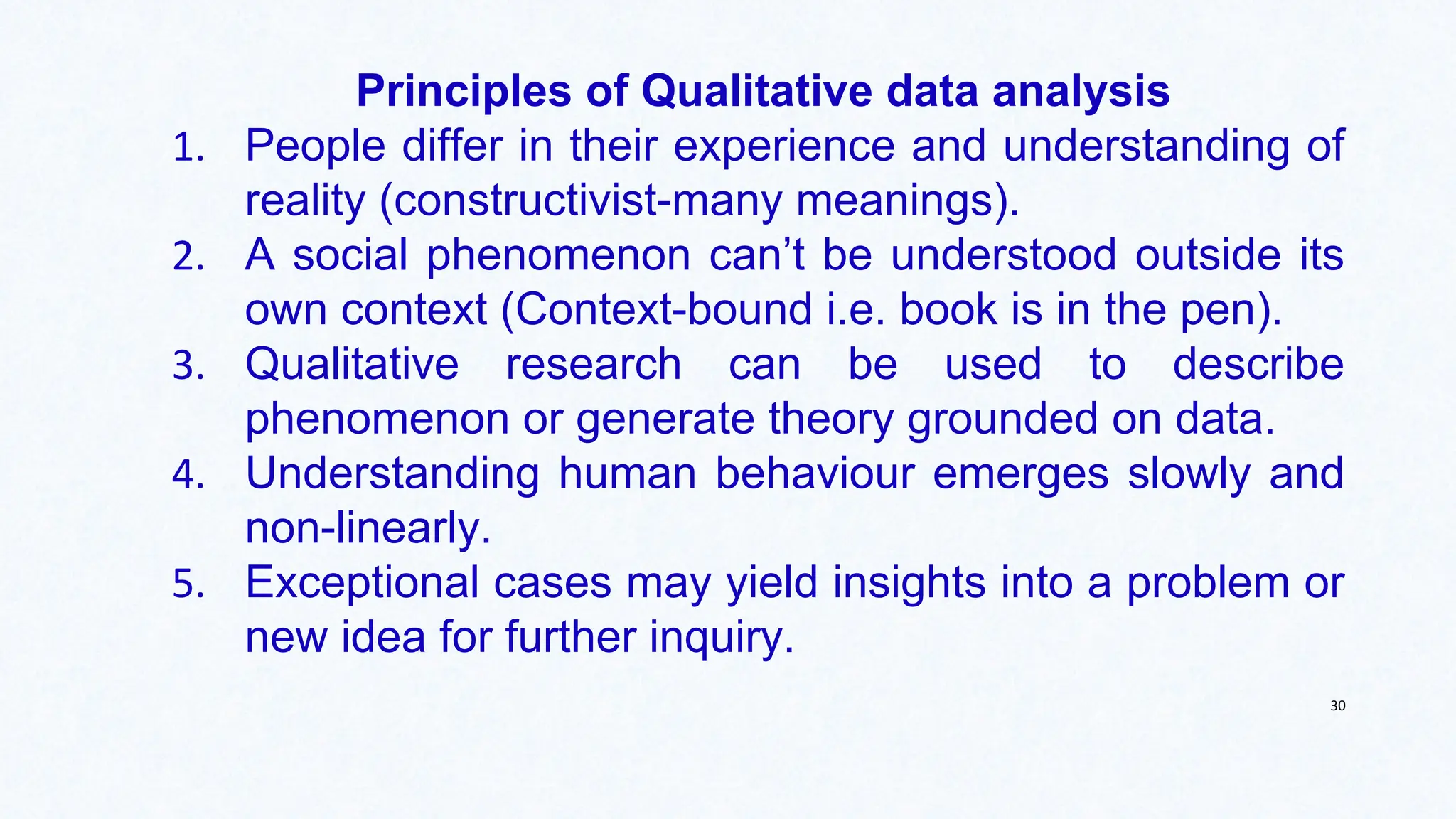 Principles of Qualitative data analysis

1. People differ in their experience and understanding of reality (constructivist-many meanings).
2. A social phenomenon can’t be understood outside its own context (Context-bound i.e. book is in the pen).
3. Qualitative research can be used to describe phenomenon or generate theory grounded on data.
4. Understanding human behaviour emerges slowly and non-linearly.
5. Exceptional cases may yield insights into a problem or new idea for further inquiry.

30